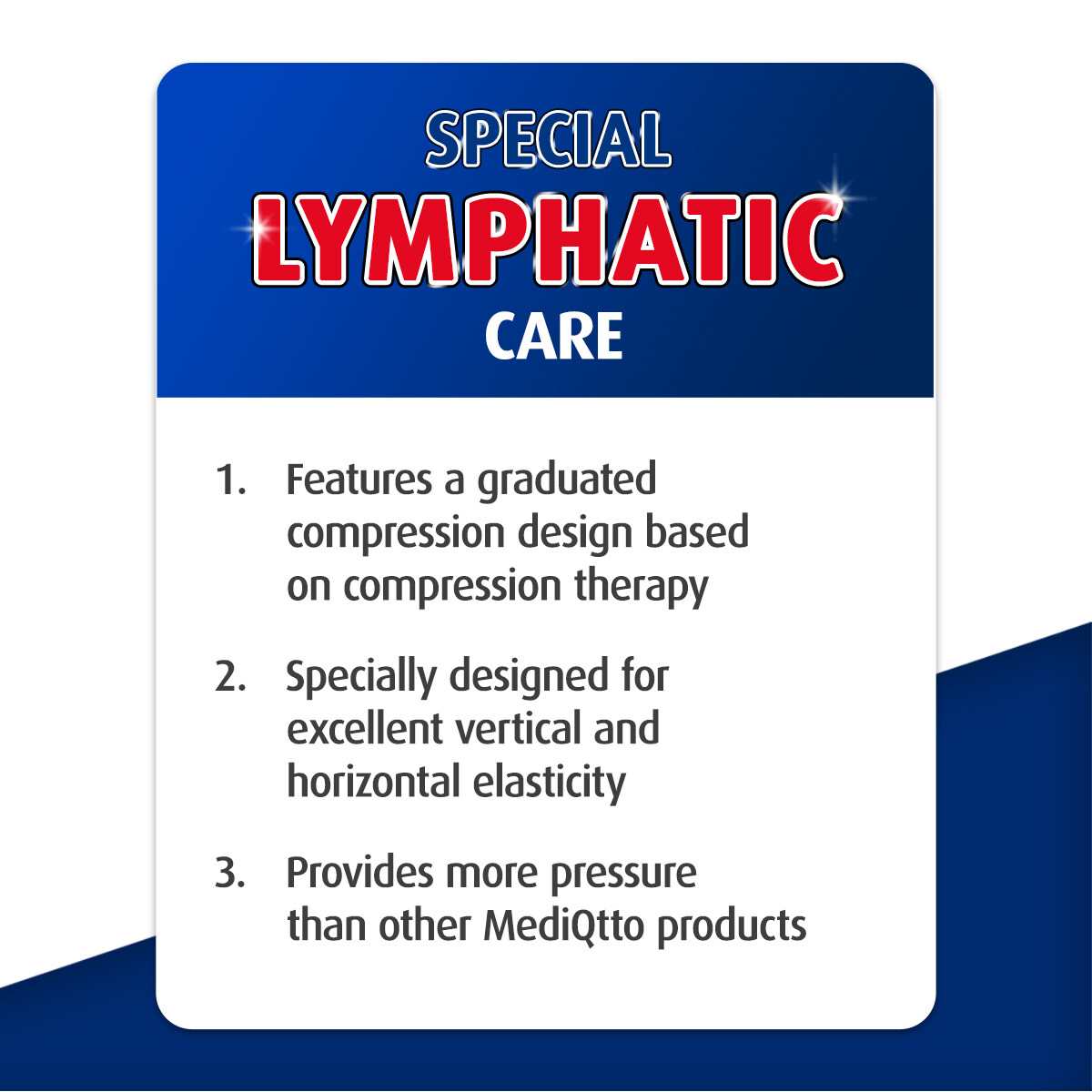 SPECIAL
LYMPHATIC
CARE

1. Features a graduated compression design based on compression therapy

2. Specially designed for excellent vertical and horizontal elasticity

3. Provides more pressure than other MediQtto products